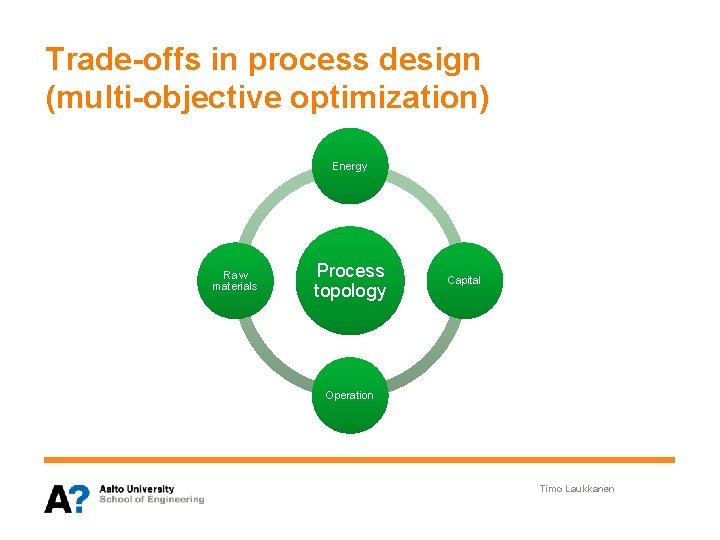 Trade-offs in process design (multi-objective optimization)

Energy

Raw materials

Process topology

Capital

Operation

A?

Aalto University
School of Engineering

Timo Laukkanen